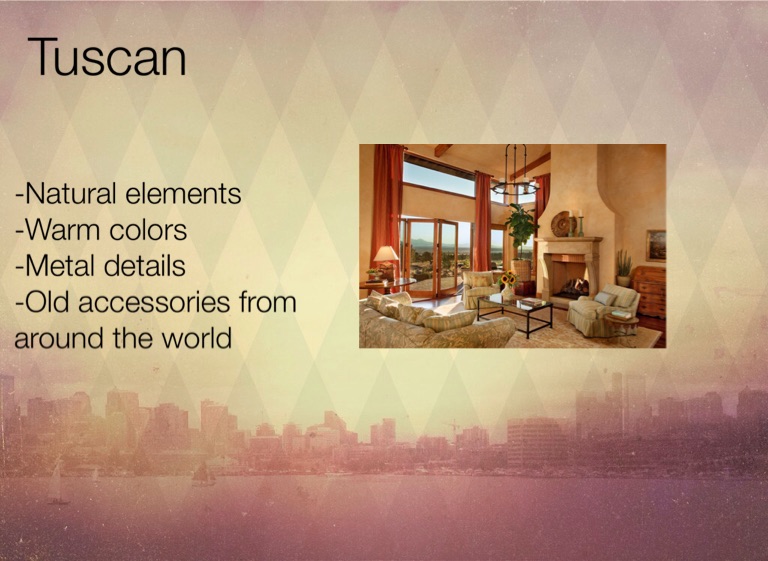 Tuscan

-Natural elements
-Warm colors
-Metal details
-Old accessories from around the world